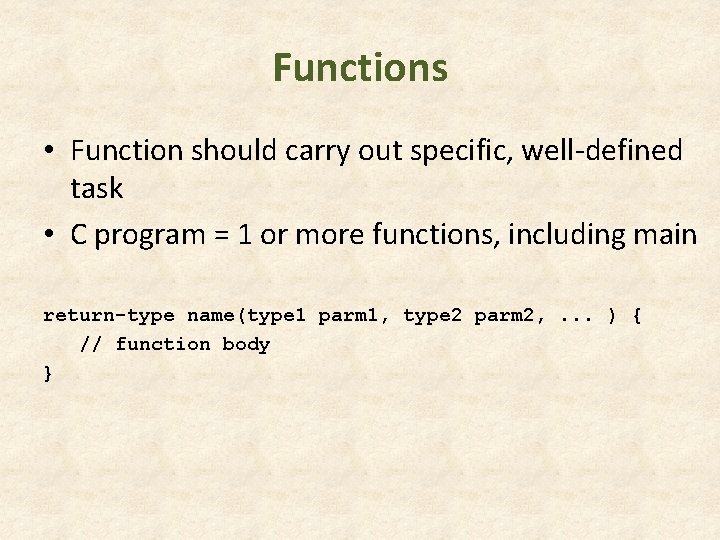 Functions

• Function should carry out specific, well-defined task
• C program = 1 or more functions, including main

return-type name(type1 parm1, type2 parm2, ... ) {
   // function body
}